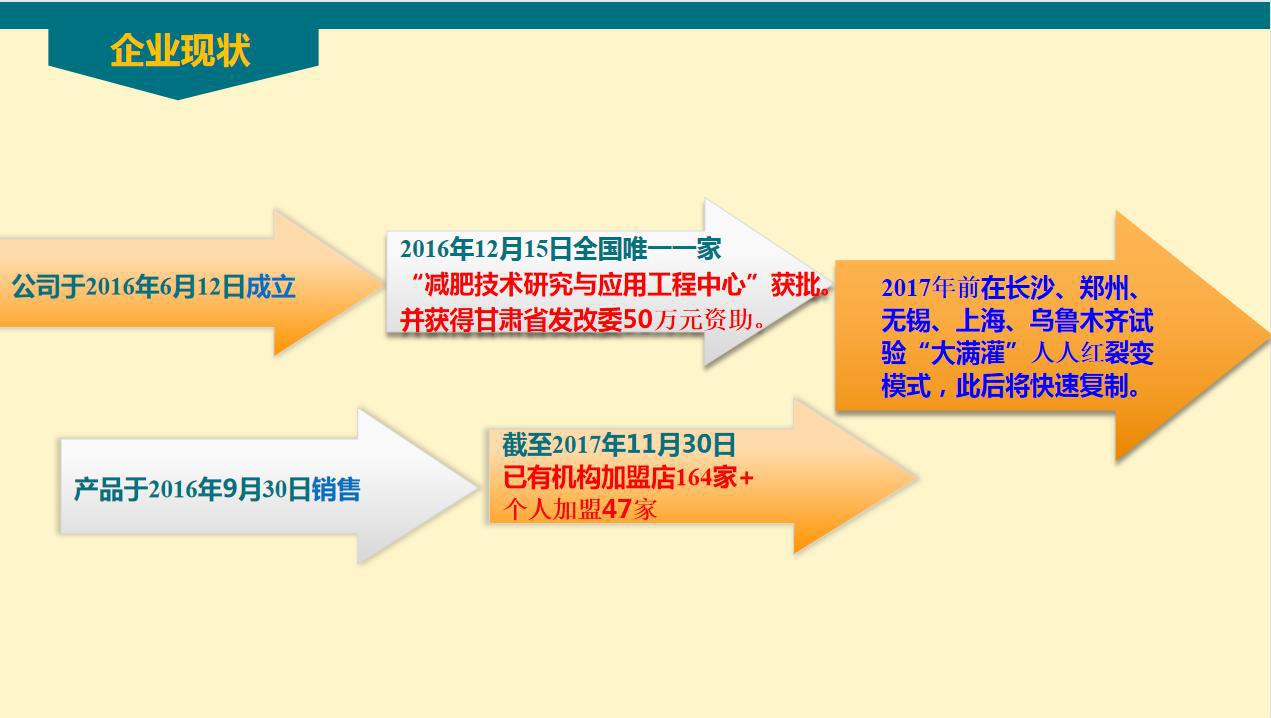 企业现状

公司于2016年6月12日成立

2016年12月15日全国唯一一家“减肥技术研究与应用工程中心”获批。并获得甘肃省发改委50万元资助。

2017年前在长沙、郑州、无锡、上海、乌鲁木齐试验“大满灌”人人红裂变模式，此后将快速复制。

产品于2016年9月30日销售

截至2017年11月30日
已有机构加盟店164家+
个人加盟47家